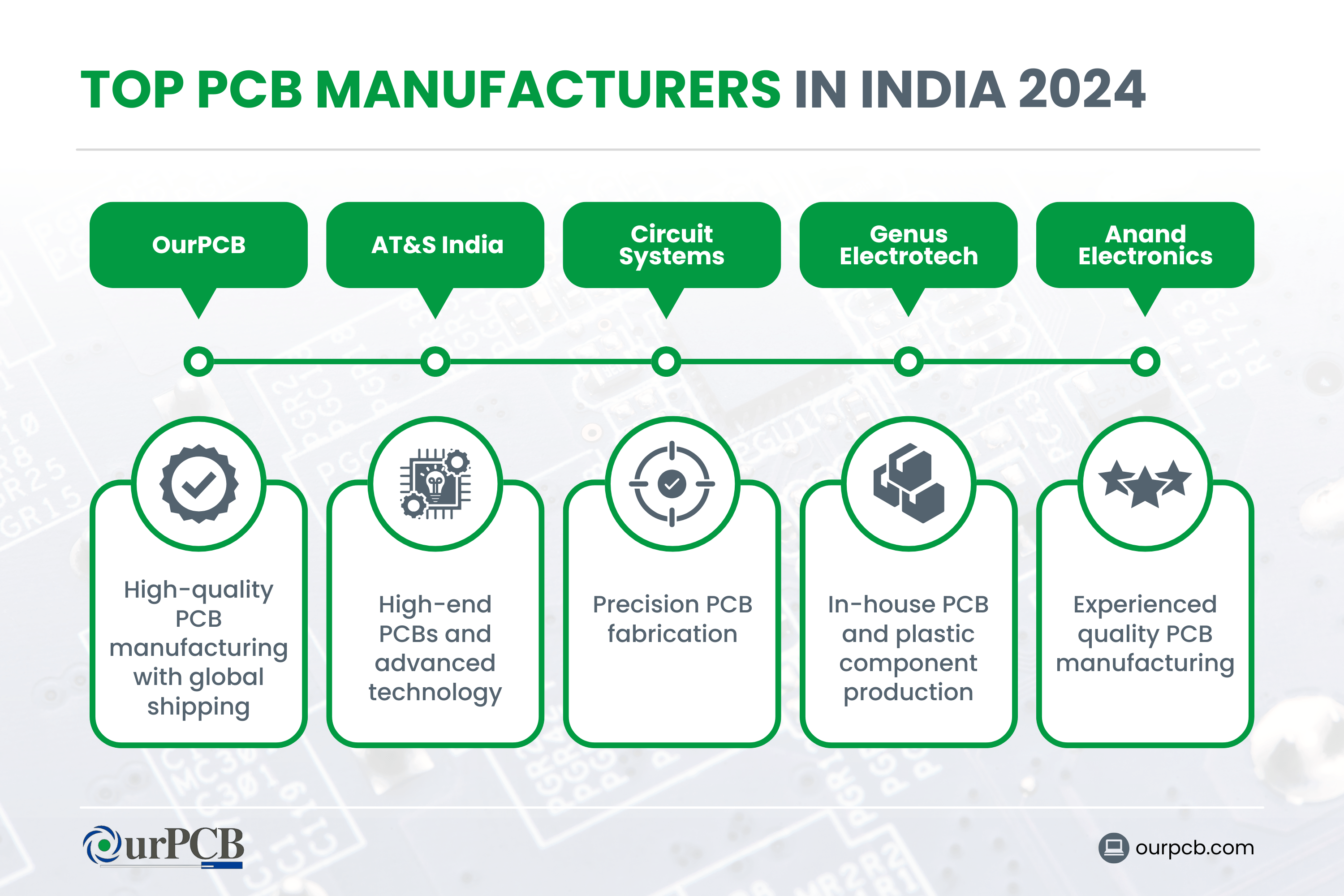 TOP PCB MANUFACTURERS IN INDIA 2024

OurPCB

AT&S India

Circuit Systems

Genus Electrotech

Anand Electronics

High-quality PCB manufacturing with global shipping

High-end PCBs and advanced technology

Precision PCB fabrication

In-house PCB and plastic component production

Experienced quality PCB manufacturing

OurPCB

ourpcb.com